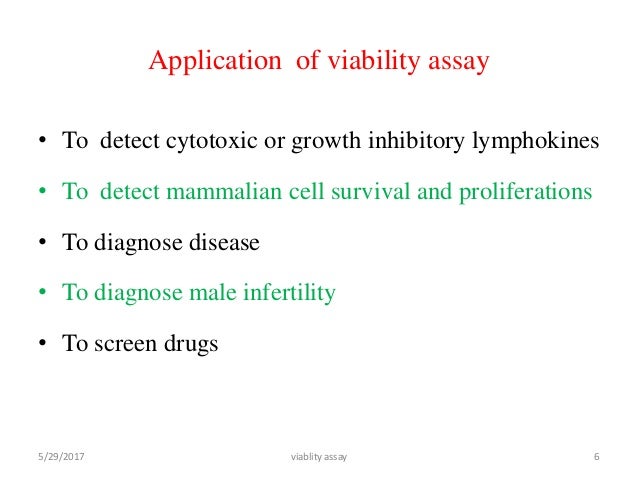 Application of viability assay

• To detect cytotoxic or growth inhibitory lymphokines
• To detect mammalian cell survival and proliferations
• To diagnose disease
• To diagnose male infertility
• To screen drugs

5/29/2017 viablity assay 6